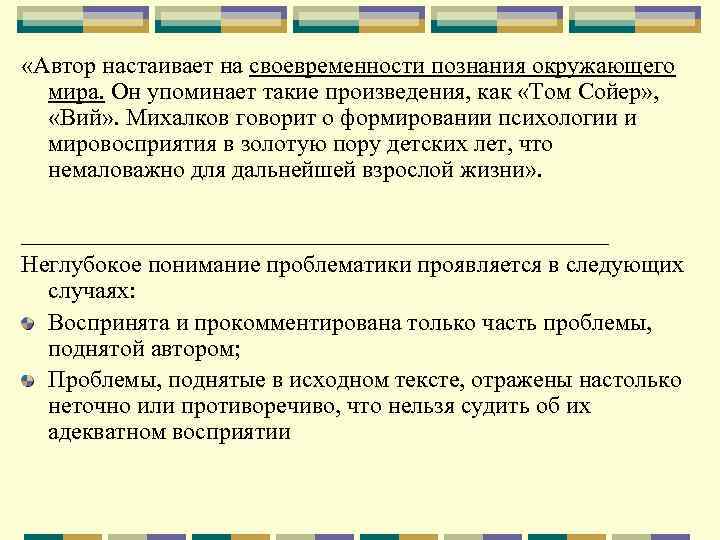 «Автор настаивает на своевременности познания окружающего мира. Он упоминает такие произведения, как «Том Сойер», «Вий». Михалков говорит о формировании психологии и мировосприятия в золотую пору детских лет, что немаловажно для дальнейшей взрослой жизни».

Неглубокое понимание проблематики проявляется в следующих случаях:

Воспринята и прокомментирована только часть проблемы, поднятой автором;

Проблемы, поднятые в исходном тексте, отражены настолько неточно или противоречиво, что нельзя судить об их адекватном восприятии